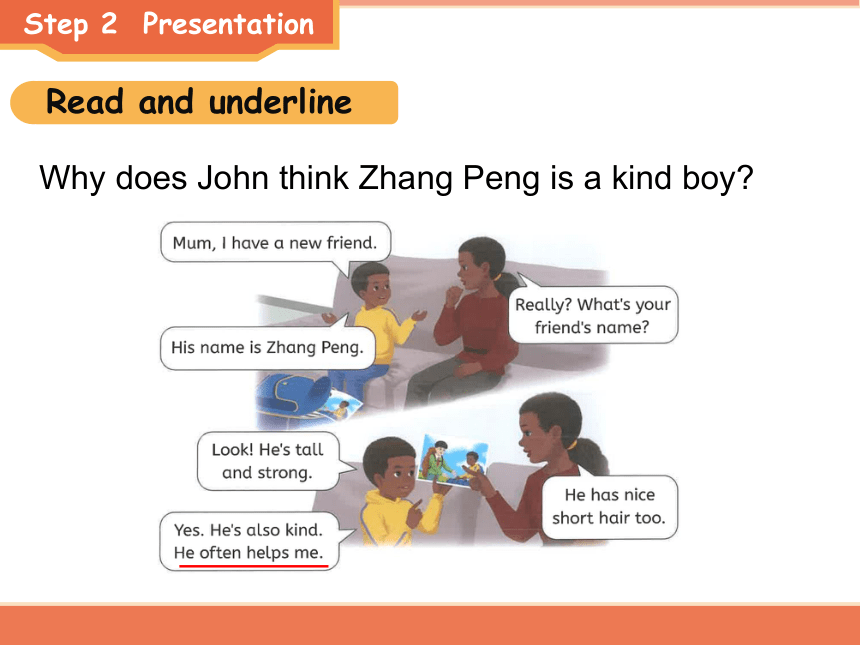 Step 2 Presentation

Read and underline

Why does John think Zhang Peng is a kind boy?

Mum, I have a new friend.

Really? What's your friend's name?

His name is Zhang Peng.

Look! He's tall and strong.

He has nice short hair too.

Yes. He's also kind. He often helps me.